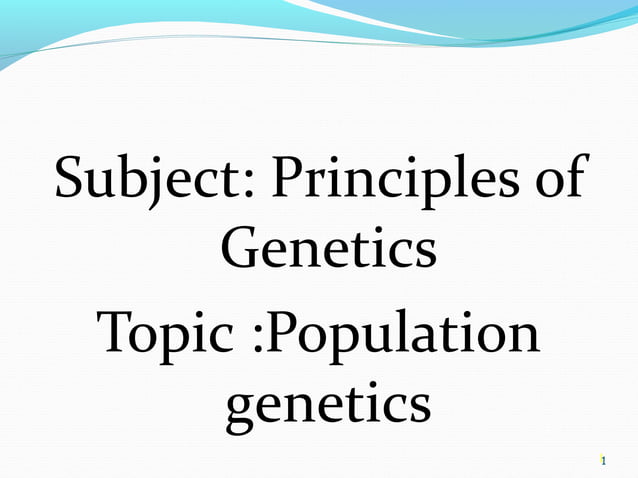 Subject: Principles of Genetics

Topic :Population genetics

1